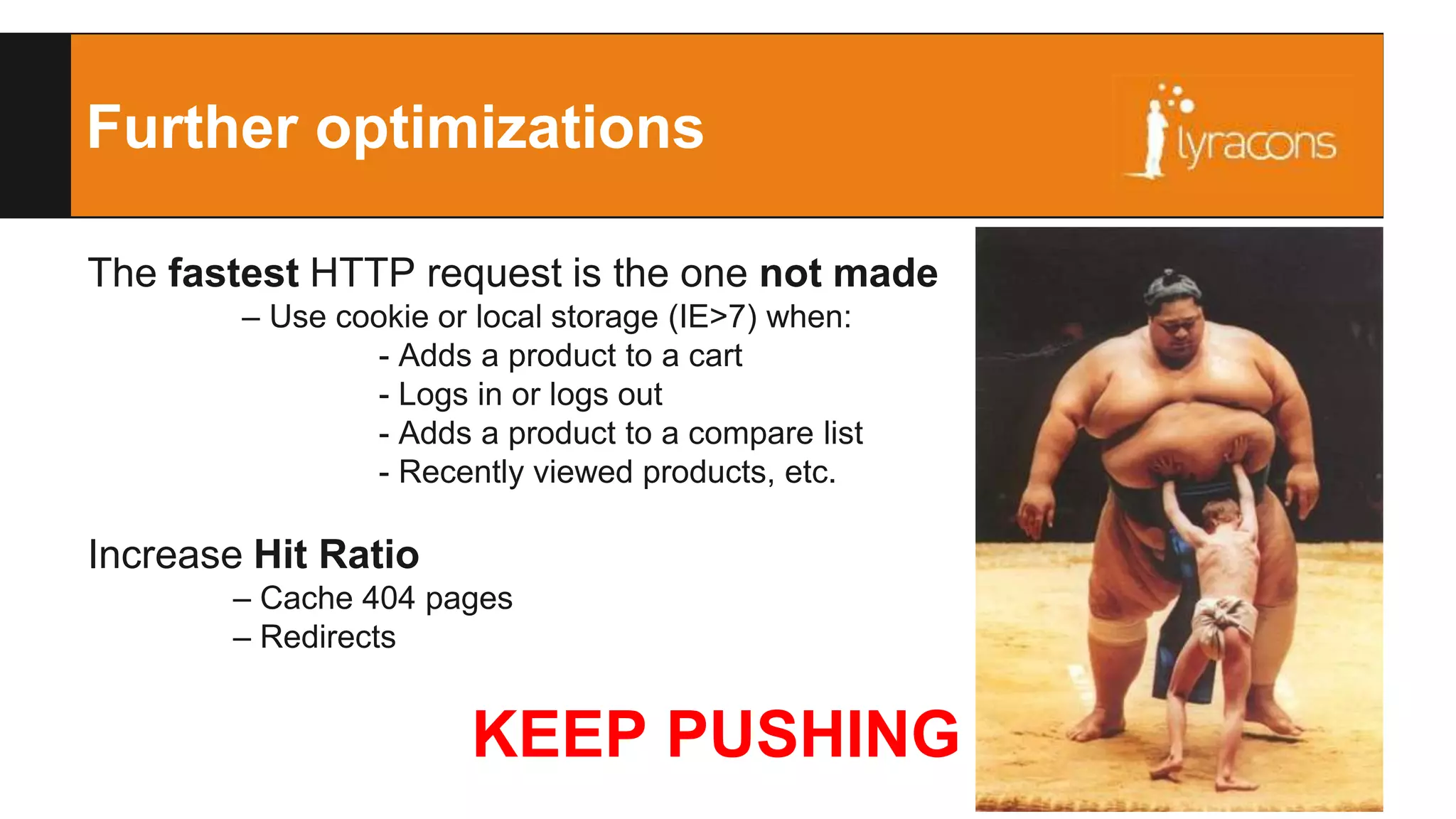 Further optimizations

lyracons

The fastest HTTP request is the one not made
– Use cookie or local storage (IE>7) when:
- Adds a product to a cart
- Logs in or logs out
- Adds a product to a compare list
- Recently viewed products, etc.

Increase Hit Ratio
– Cache 404 pages
– Redirects

KEEP PUSHING